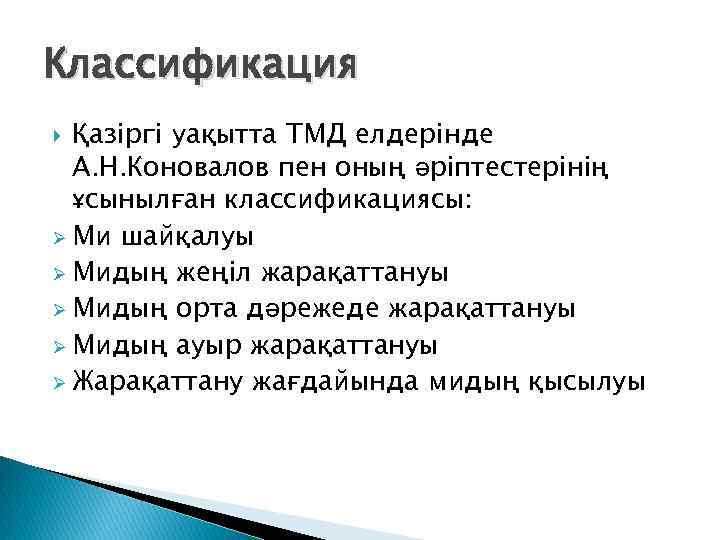 Классификация

Қазіргі уақытта ТМД елдерінде А.Н.Коновалов пен оның әріптестерінің ұсынылған классификациясы:

Ми шайқалуы

Мидың жеңіл жарақаттануы

Мидың орта дәрежеде жарақаттануы

Мидың ауыр жарақаттануы

Жарақаттану жағдайында мидың қысылуы